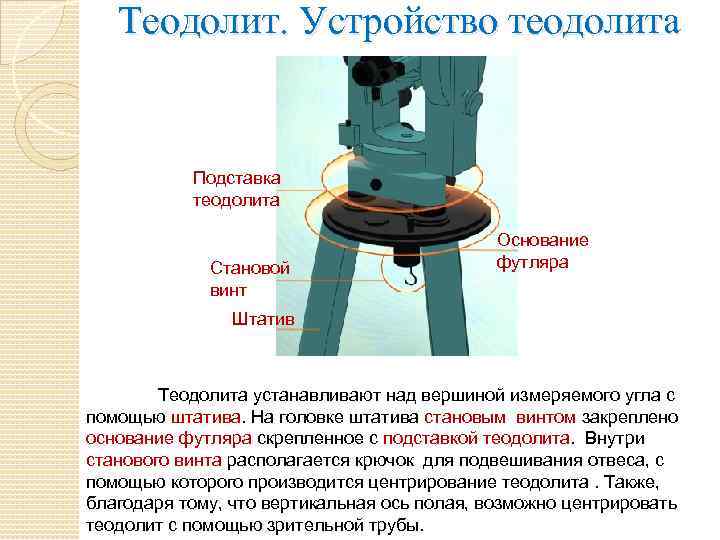 Теодолит. Устройство теодолита

Подставка теодолита

Основание футляра

Становой винт

Штатив

Теодолита устанавливают над вершиной измеряемого угла с помощью штатива. На головке штатива становым винтом закреплено основание футляра скрепленное с подставкой теодолита. Внутри станового винта располагается крючок для подвешивания отвеса, с помощью которого производится центрирование теодолита . Также, благодаря тому, что вертикальная ось полая, возможно центрировать теодолит с помощью зрительной трубы.